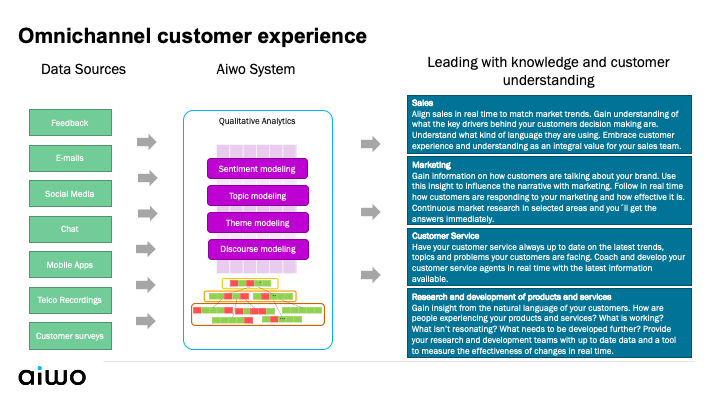 Omnichannel customer experience

Data Sources

Feedback

E-mails

Social Media

Chat

Mobile Apps

Telco Recordings

Customer surveys

Aiwo System

Qualitative Analytics

Sentiment modeling

Topic modeling

Theme modeling

Discourse modeling

Leading with knowledge and customer understanding

Sales
Align sales in real time to match market trends. Gain understanding of what the key drivers behind your customers decision making are. Understand what kind of language they are using. Embrace customer experience and understanding as an integral value for your sales team.

Marketing
Gain information on how customers are talking about your brand. Use this insight to influence the narrative with marketing. Follow in real time how customers are responding to your marketing and how effective it is. Continuous market research in selected areas and you´ll get the answers immediately.

Customer Service
Have your customer service always up to date on the latest trends, topics and problems your customers are facing. Coach and develop your customer service agents in real time with the latest information available.

Research and development of products and services
Gain insight from the natural language of your customers. How are people experiencing your products and services? What is working? What isn't resonating? What needs to be developed further? Provide your research and development teams with up to date data and a tool to measure the effectiveness of changes in real time.

aiwo